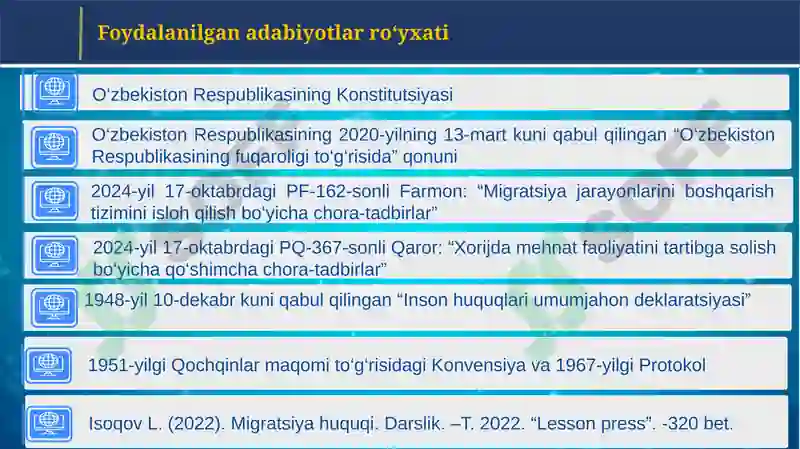 Foydalanilgan adabiyotlar ro‘yxati

O‘zbekiston Respublikasining Konstitutsiyasi

O‘zbekiston Respublikasining 2020-yilning 13-mart kuni qabul qilingan “O‘zbekiston Respublikasining fuqaroligi to‘g‘risida” qonuni

2024-yil 17-oktabrdagi PF-162-sonli Farmon: “Migratsiya jarayonlarini boshqarish tizimini isloh qilish bo‘yicha chora-tadbirlar”

2024-yil 17-oktabrdagi PQ-367-sonli Qaror: “Xorijda mehnat faoliyatini tartibga solish bo‘yicha qo‘shimcha chora-tadbirlar”

1948-yil 10-dekabr kuni qabul qilingan “Inson huquqlari umumjahon deklaratsiyasi”

1951-yilgi Qochqinlar maqomi to‘g‘risidagi Konvensiya va 1967-yilgi Protokol

Isoqov L. (2022). Migratsiya huquqi. Darslik. –T. 2022. “Lesson press”. -320 bet.